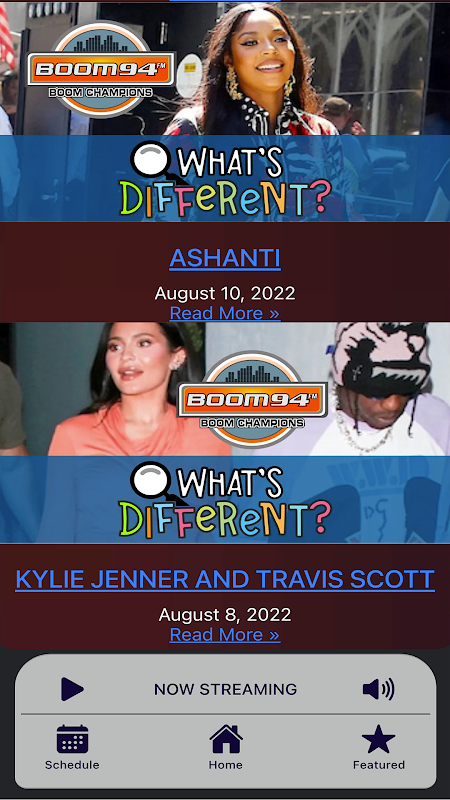 BOOM94 FM
BOOM CHAMPIONS

WHAT'S DIFFERENT?

ASHANTI

August 10, 2022
Read More »

BOOM94 FM
BOOM CHAMPIONS

WHAT'S DIFFERENT?

KYLIE JENNER AND TRAVIS SCOTT

August 8, 2022
Read More »

NOW STREAMING

Schedule
Home
Featured